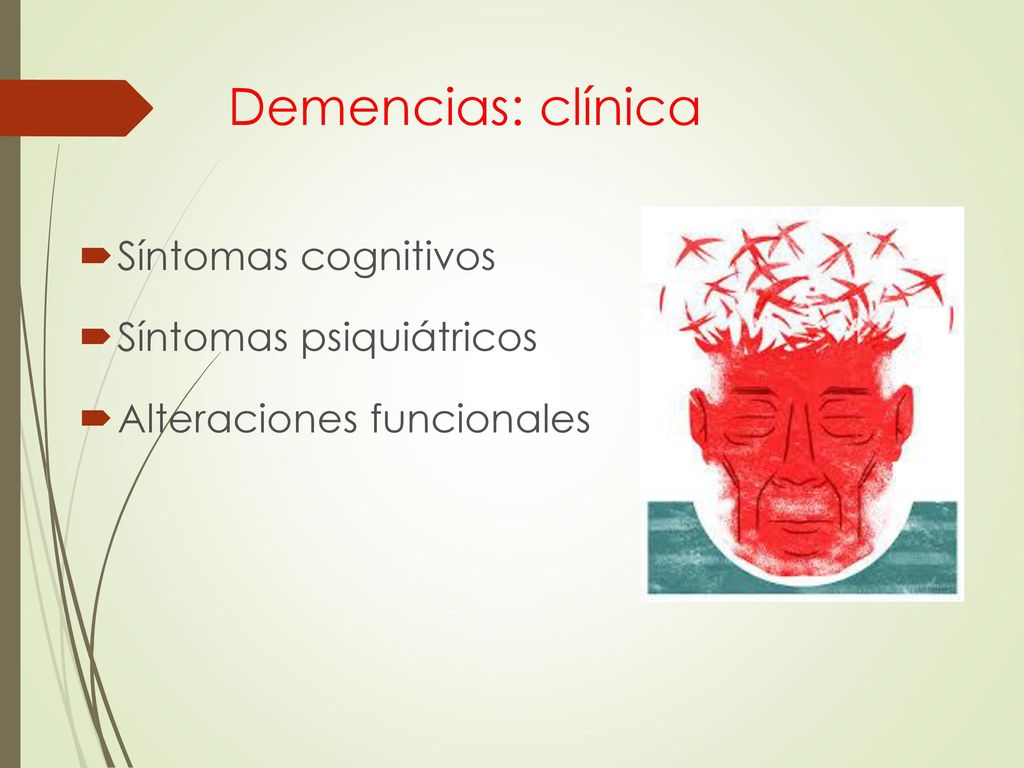 Demencias: clínica

Síntomas cognitivos

Síntomas psiquiátricos

Alteraciones funcionales